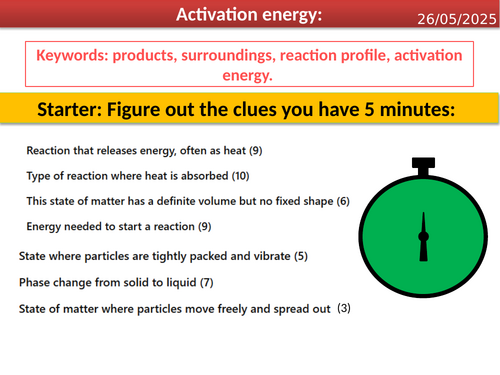 Activation energy:

26/05/2025

Keywords: products, surroundings, reaction profile, activation energy.

Starter: Figure out the clues you have 5 minutes:

Reaction that releases energy, often as heat (9)

Type of reaction where heat is absorbed (10)

This state of matter has a definite volume but no fixed shape (6)

Energy needed to start a reaction (9)

State where particles are tightly packed and vibrate (5)

Phase change from solid to liquid (7)

State of matter where particles move freely and spread out (3)